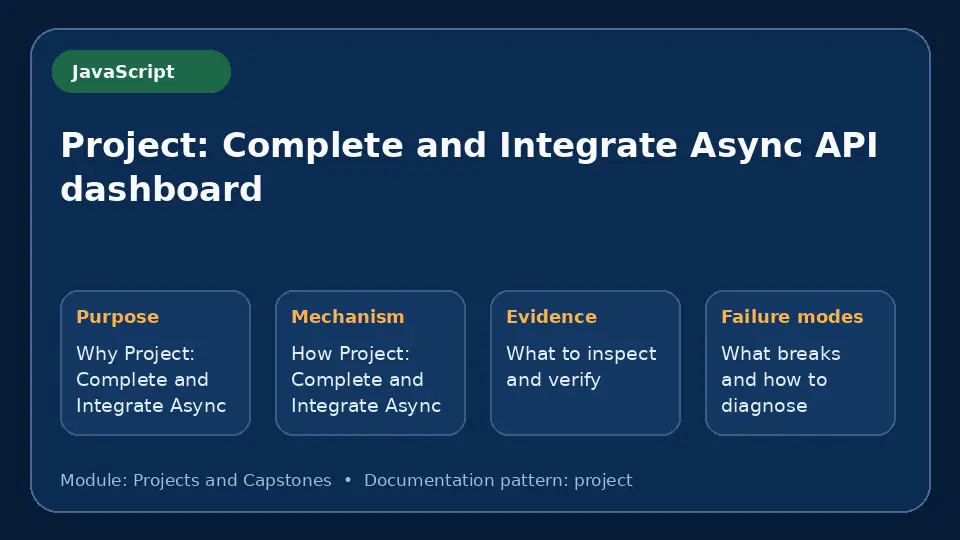 JavaScript

Project: Complete and Integrate Async API dashboard

Purpose
Why Project: Complete and Integrate Async

Mechanism
How Project: Complete and Integrate Async

Evidence
What to inspect and verify

Failure modes
What breaks and how to diagnose

Module: Projects and Capstones • Documentation pattern: project